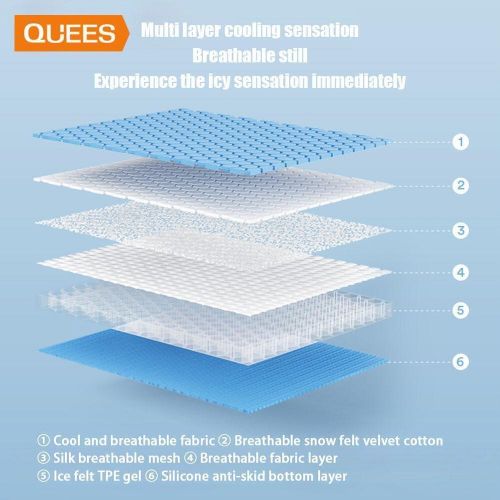 QUEES

Multi layer cooling sensation
Breathable still
Experience the icy sensation immediately

①
②
③
④
⑤
⑥

① Cool and breathable fabric ② Breathable snow felt velvet cotton
③ Silk breathable mesh ④ Breathable fabric layer
⑤ Ice felt TPE gel ⑥ Silicone anti-skid bottom layer